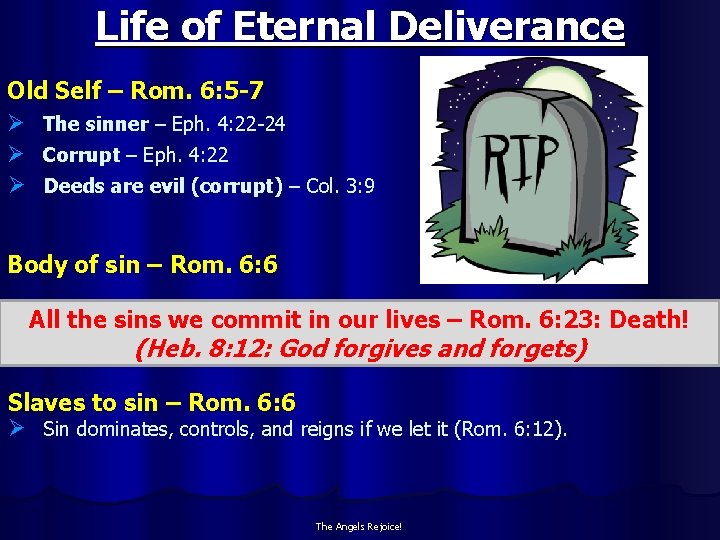 Life of Eternal Deliverance

Old Self – Rom. 6:5-7

➢ The sinner – Eph. 4:22-24
➢ Corrupt – Eph. 4:22
➢ Deeds are evil (corrupt) – Col. 3:9

RIP

Body of sin – Rom. 6:6

All the sins we commit in our lives – Rom. 6:23: Death!
(Heb. 8:12: God forgives and forgets)

Slaves to sin – Rom. 6:6
➢ Sin dominates, controls, and reigns if we let it (Rom. 6:12).

The Angels Rejoice!